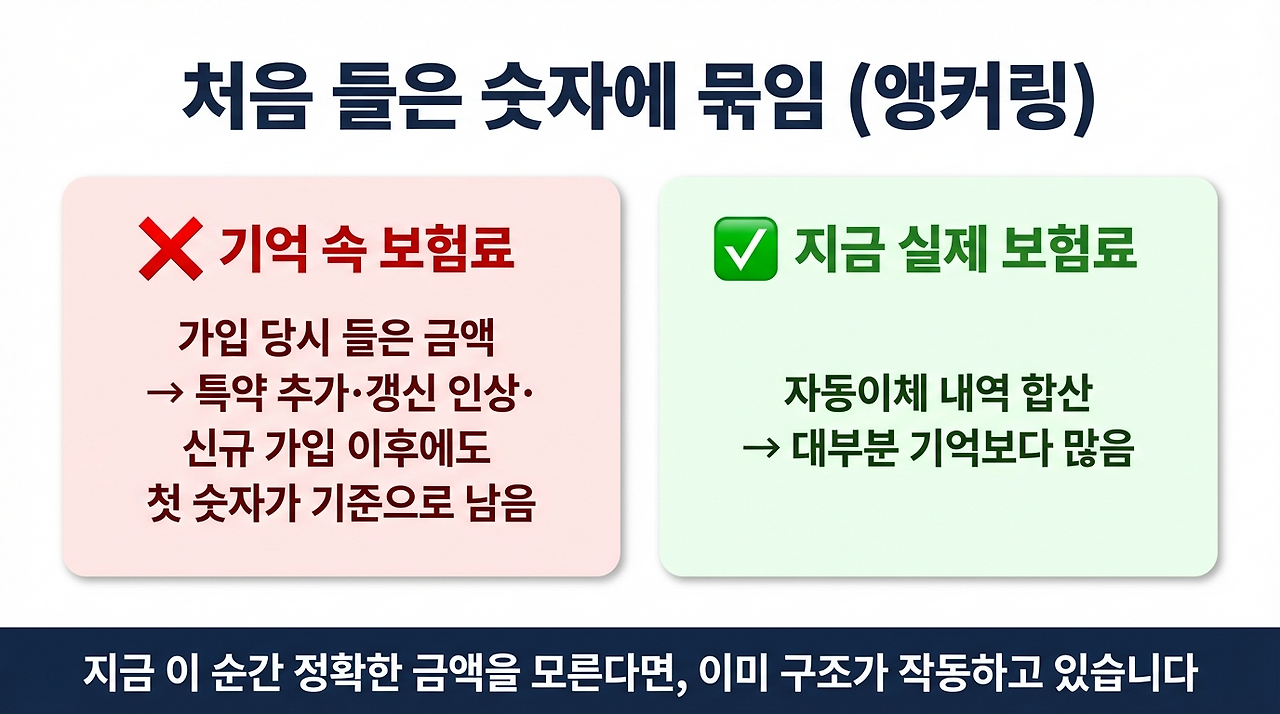 처음 들은 숫자에 묶임 (앵커링)

❌ 기억 속 보험료

가입 당시 들은 금액
→ 특약 추가·갱신 인상·
신규 가입 이후에도
첫 숫자가 기준으로 남음

✅ 지금 실제 보험료

자동이체 내역 합산
→ 대부분 기억보다 많음

지금 이 순간 정확한 금액을 모른다면, 이미 구조가 작동하고 있습니다